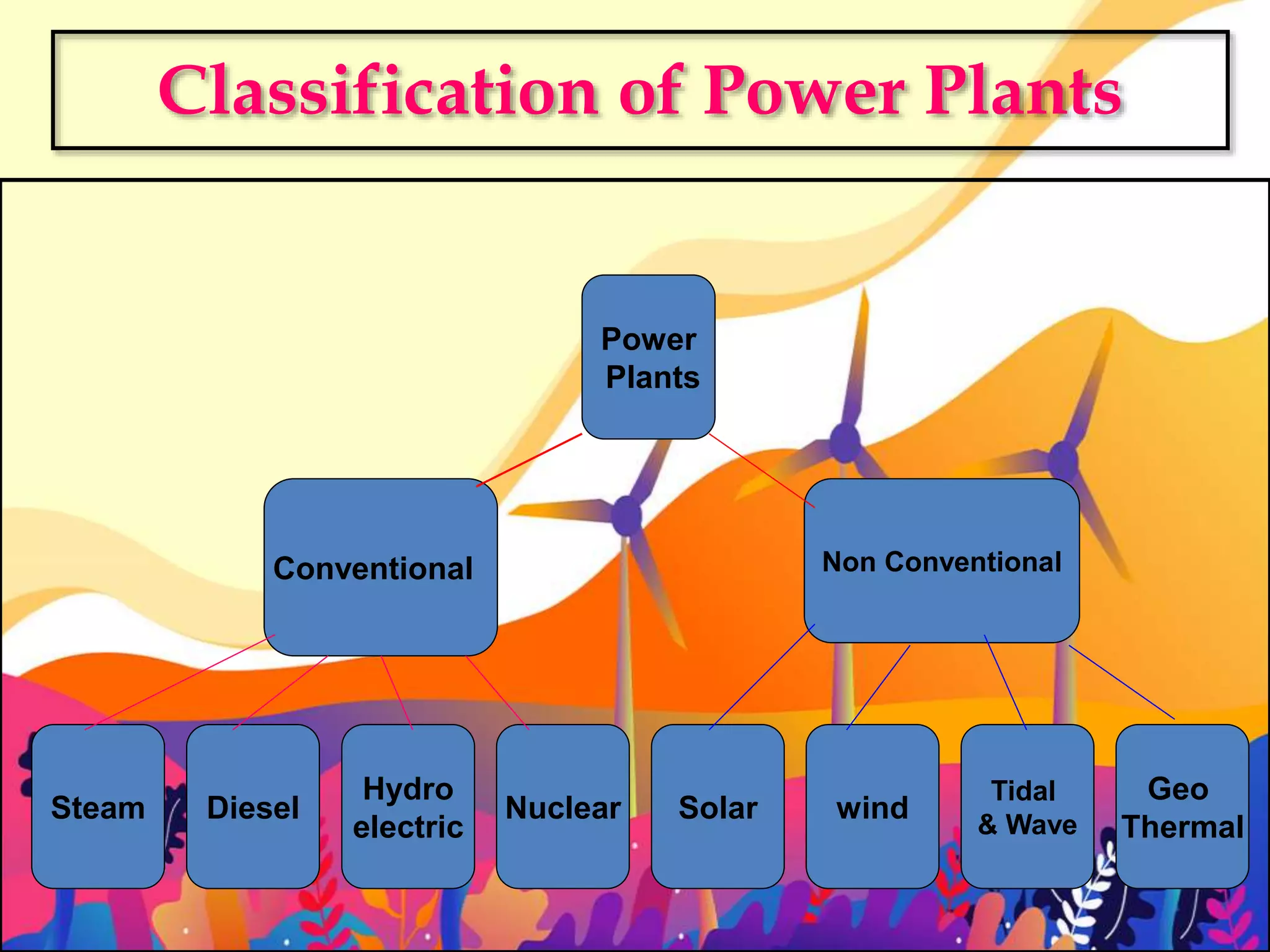 Classification of Power Plants

Power Plants

Conventional

Non Conventional

Steam

Diesel

Hydro electric

Nuclear

Solar

wind

Tidal & Wave

Geo Thermal